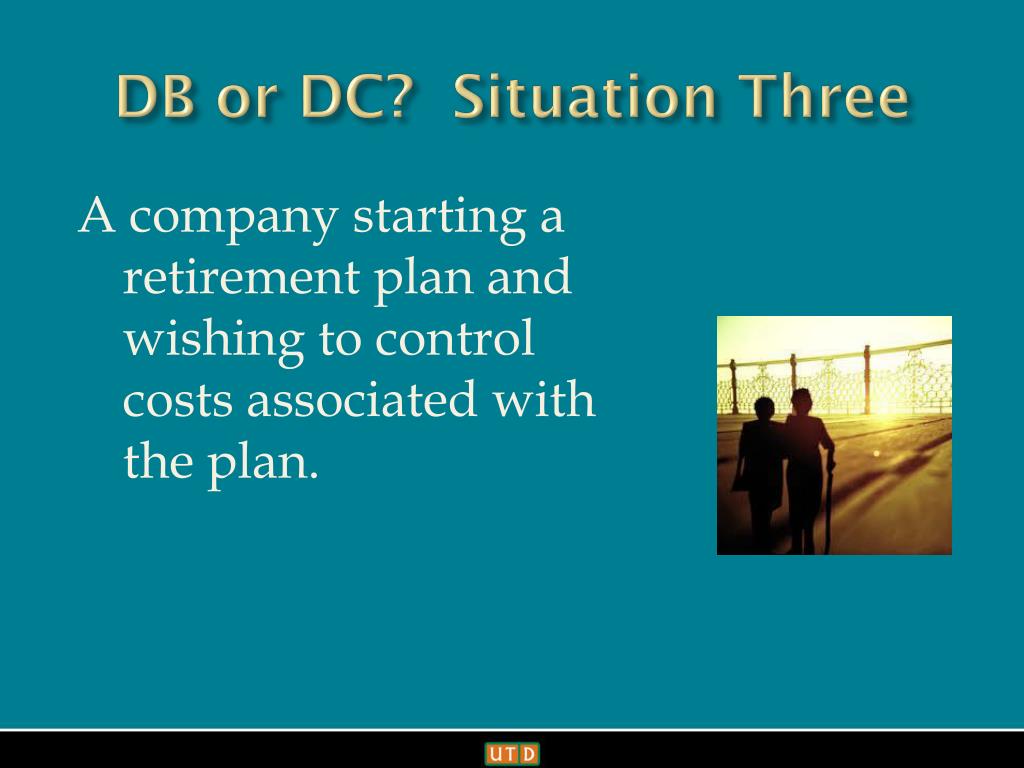 DB or DC?  Situation Three

A company starting a retirement plan and wishing to control costs associated with the plan.

UTD